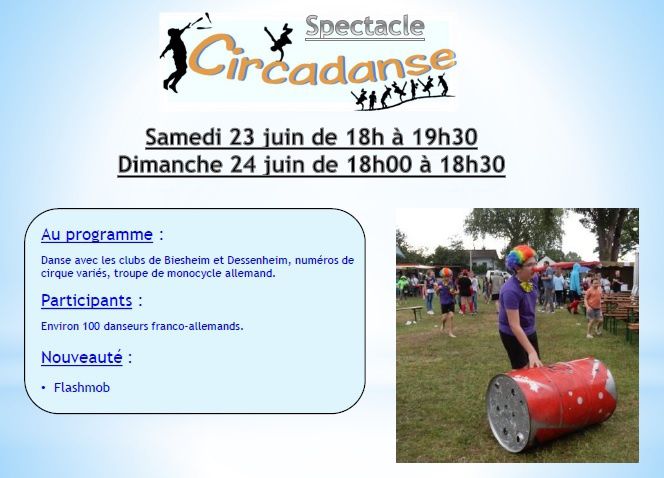 Spectacle
Circadanse

Samedi 23 juin de 18h à 19h30
Dimanche 24 juin de 18h00 à 18h30

Au programme :

Danse avec les clubs de Biesheim et Dessenheim, numéros de cirque variés, troupe de monocycle allemand.

Participants :

Environ 100 danseurs franco-allemands.

Nouveauté :

• Flashmob